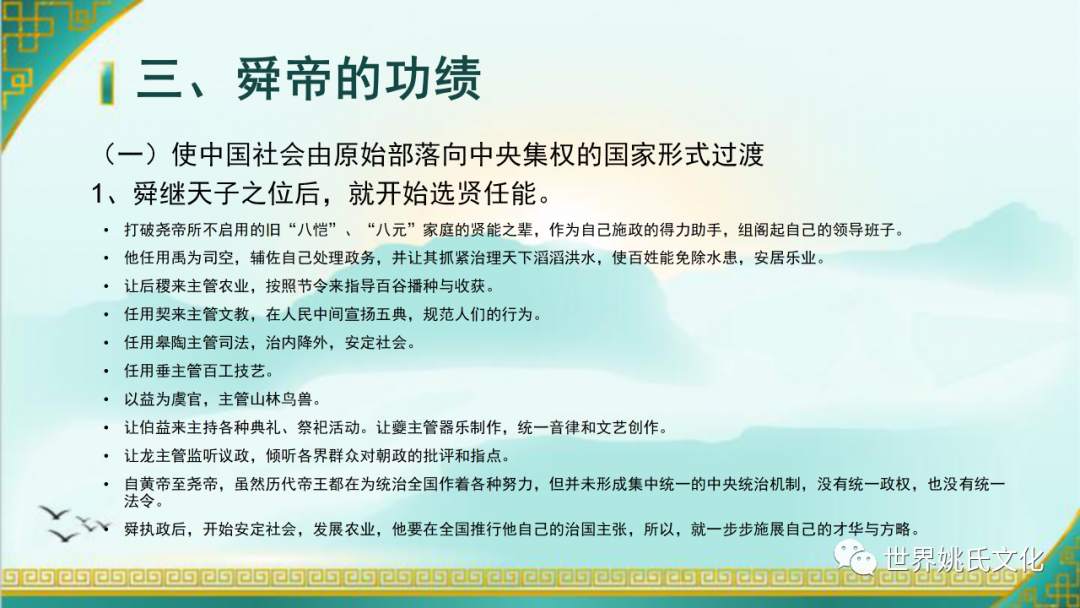 三、舜帝的功绩

（一）使中国社会由原始部落向中央集权的国家形式过渡

1、舜继天子之位后，就开始选贤任能。

• 打破尧帝所不启用的旧“八恺”、“八元”家庭的贤能之辈，作为自己施政的得力助手，组阁起自己的领导班子。
• 他任用禹为司空，辅佐自己处理政务，并让其抓紧治理天下滔滔洪水，使百姓能免除水患，安居乐业。
• 让后稷来主管农业，按照节令来指导百谷播种与收获。
• 任用契来主管文教，在人民中间宣扬五典，规范人们的行为。
• 任用皋陶主管司法，治内降外，安定社会。
• 任用垂主管百工技艺。
• 以益为虞官，主管山林鸟兽。
• 让伯益来主持各种典礼、祭祀活动。让夔主管器乐制作，统一音律和文艺创作。
• 让龙主管监听议政，倾听各界群众对朝政的批评和指点。
• 自黄帝至尧帝，虽然历代帝王都在为统治全国作着各种努力，但并未形成集中统一的中央统治机制，没有统一政权，也没有统一法令。
• 舜执政后，开始安定社会，发展农业，他要在全国推行他自己的治国主张，所以，就一步步施展自己的才华与方略。

世界姚氏文化